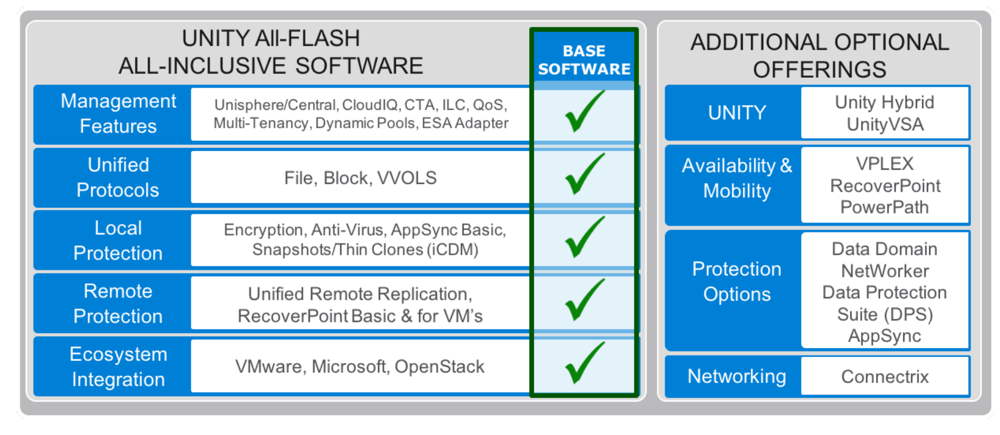 UNITY All-FLASH
ALL-INCLUSIVE SOFTWARE

| | | BASE SOFTWARE |
|---|---|---|
| Management Features | Unisphere/Central, CloudIQ, CTA, ILC, QoS, Multi-Tenancy, Dynamic Pools, ESA Adapter | ✓ |
| Unified Protocols | File, Block, VVOLS | ✓ |
| Local Protection | Encryption, Anti-Virus, AppSync Basic, Snapshots/Thin Clones (iCDM) | ✓ |
| Remote Protection | Unified Remote Replication, RecoverPoint Basic & for VM's | ✓ |
| Ecosystem Integration | VMware, Microsoft, OpenStack | ✓ |

ADDITIONAL OPTIONAL OFFERINGS

| | |
|---|---|
| UNITY | Unity Hybrid UnityVSA |
| Availability & Mobility | VPLEX RecoverPoint PowerPath |
| Protection Options | Data Domain NetWorker Data Protection Suite (DPS) AppSync |
| Networking | Connectrix |